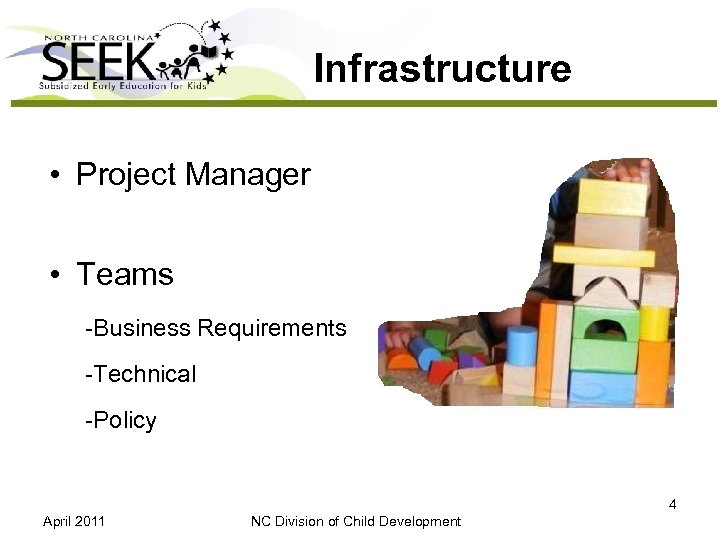 NORTH CAROLINA
SEEK
Subsidized Early Education for Kids

Infrastructure

• Project Manager

• Teams

-Business Requirements

-Technical

-Policy

4

April 2011

NC Division of Child Development